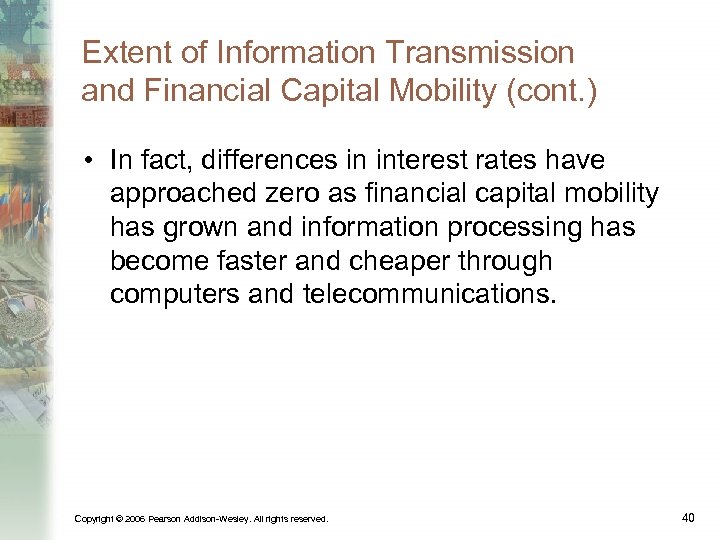 Extent of Information Transmission and Financial Capital Mobility (cont.)

• In fact, differences in interest rates have approached zero as financial capital mobility has grown and information processing has become faster and cheaper through computers and telecommunications.

Copyright © 2006 Pearson Addison-Wesley. All rights reserved.

40